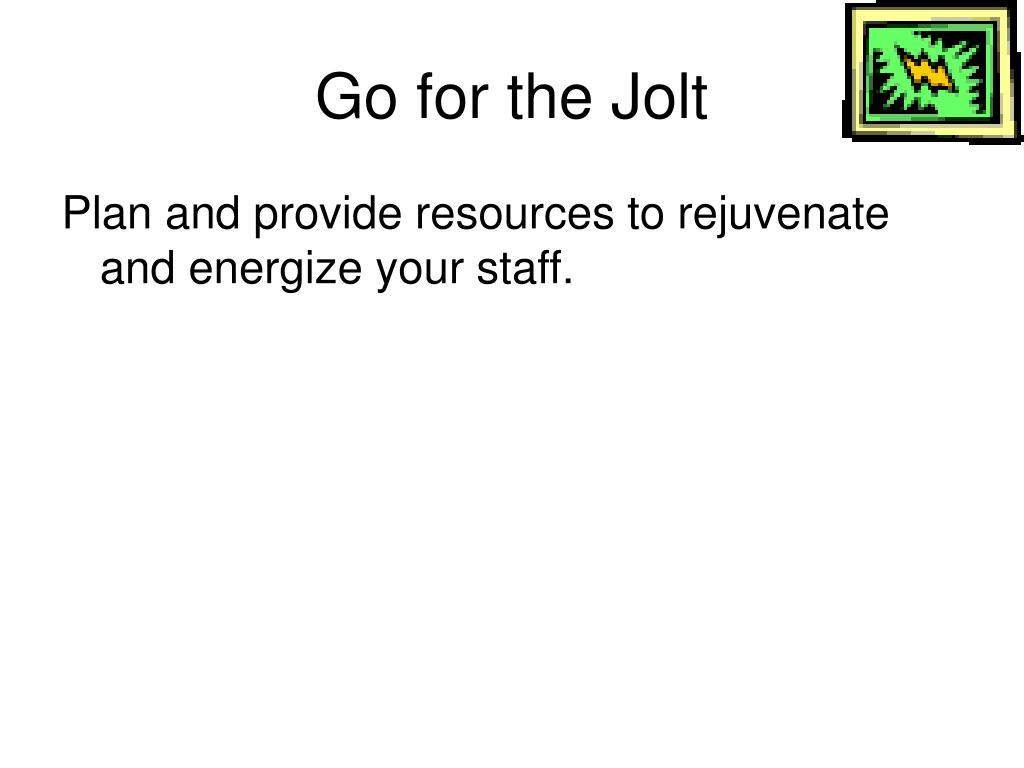 Go for the Jolt

Plan and provide resources to rejuvenate and energize your staff.